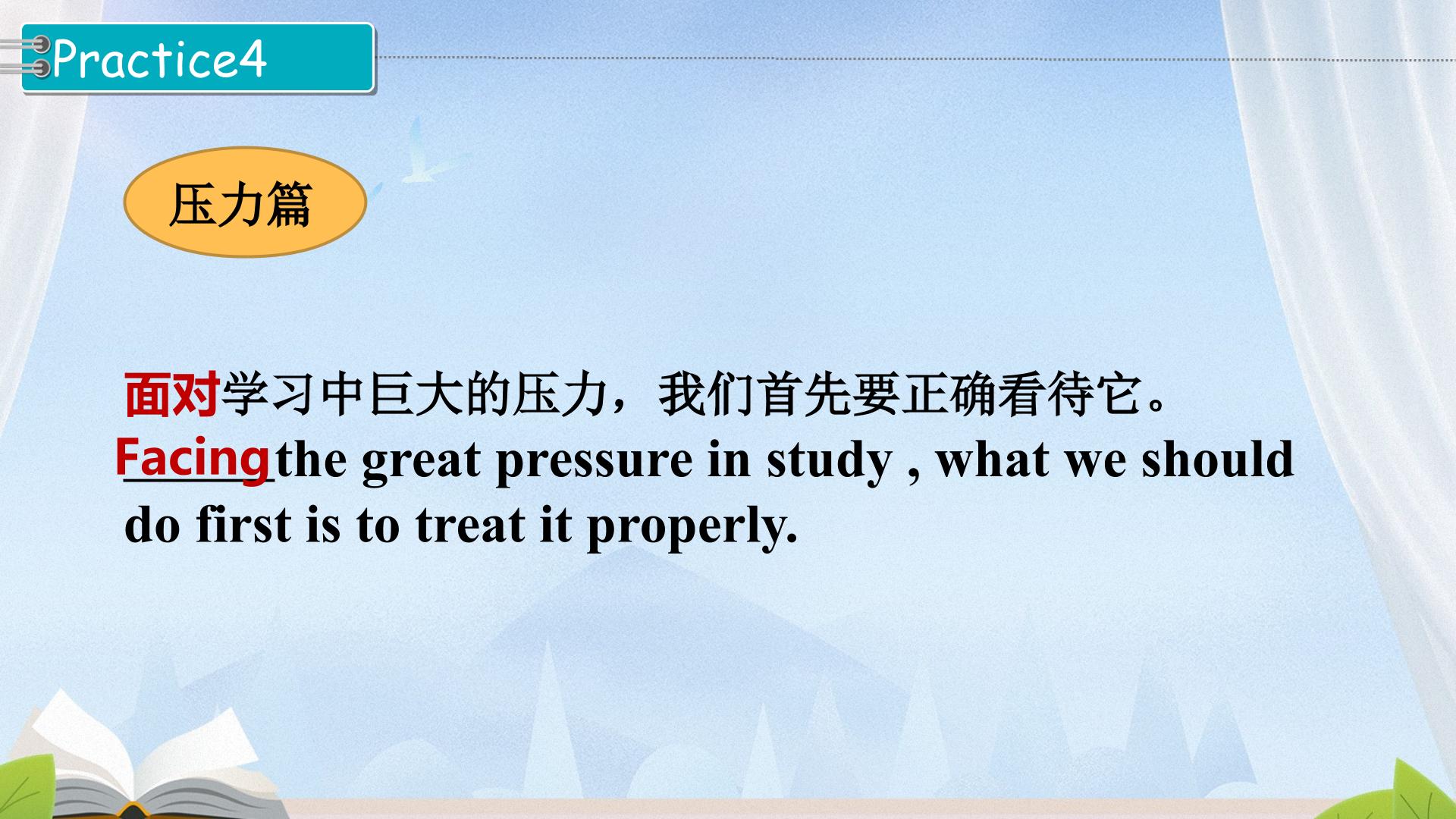 Practice4

压力篇

面对学习中巨大的压力，我们首先要正确看待它。

Facing the great pressure in study , what we should do first is to treat it properly.